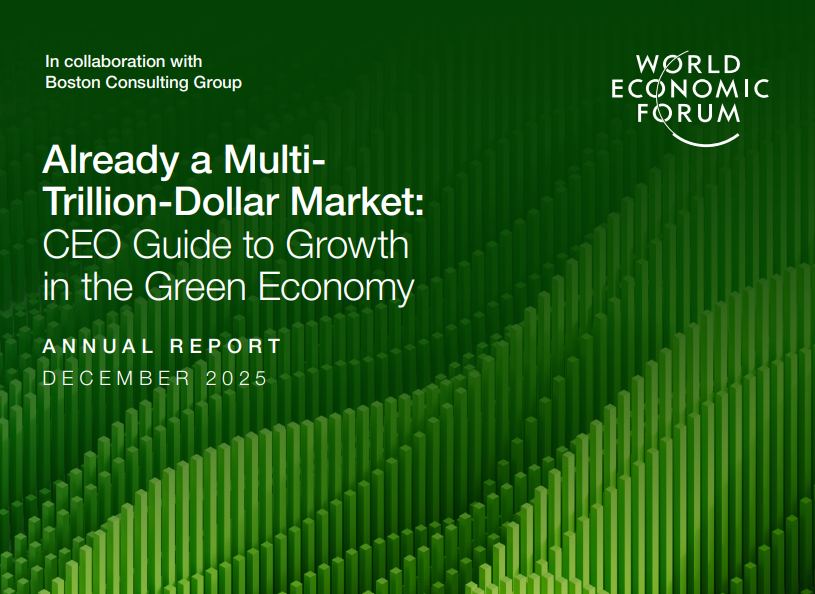 In collaboration with
Boston Consulting Group

WORLD
ECONOMIC
FORUM

Already a Multi-Trillion-Dollar Market:
CEO Guide to Growth in the Green Economy

ANNUAL REPORT
DECEMBER 2025